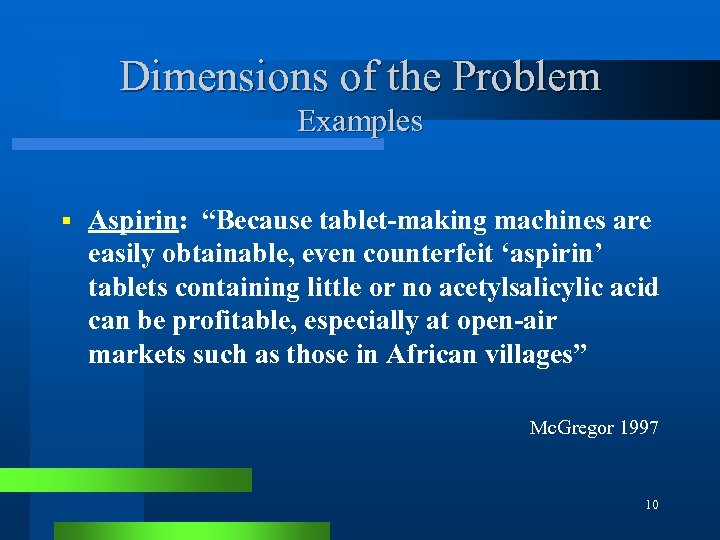 Dimensions of the Problem
Examples

▪ Aspirin: “Because tablet-making machines are easily obtainable, even counterfeit ‘aspirin’ tablets containing little or no acetylsalicylic acid can be profitable, especially at open-air markets such as those in African villages”

McGregor 1997

10